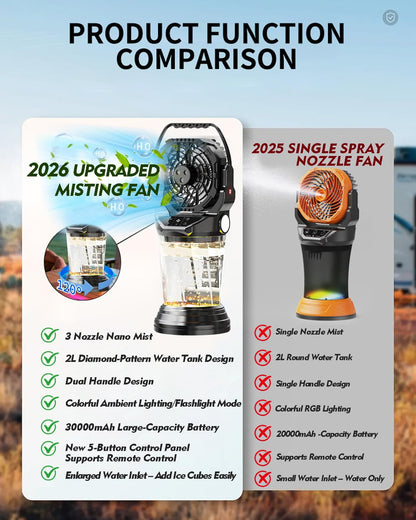 PRODUCT FUNCTION COMPARISON

2026 UPGRADED MISTING FAN

$H_2O$

$H_2O$

120°

3 Nozzle Nano Mist

2L Diamond-Pattern Water Tank Design

Dual Handle Design

Colorful Ambient Lighting/Flashlight Mode

30000mAh Large-Capacity Battery

New 5-Button Control Panel Supports Remote Control

Enlarged Water Inlet – Add Ice Cubes Easily

2025 SINGLE SPRAY NOZZLE FAN

Single Nozzle Mist

2L Round Water Tank

Single Handle Design

Colorful RGB Lighting

20000mAh -Capacity Battery

Supports Remote Control

Small Water Inlet – Water Only